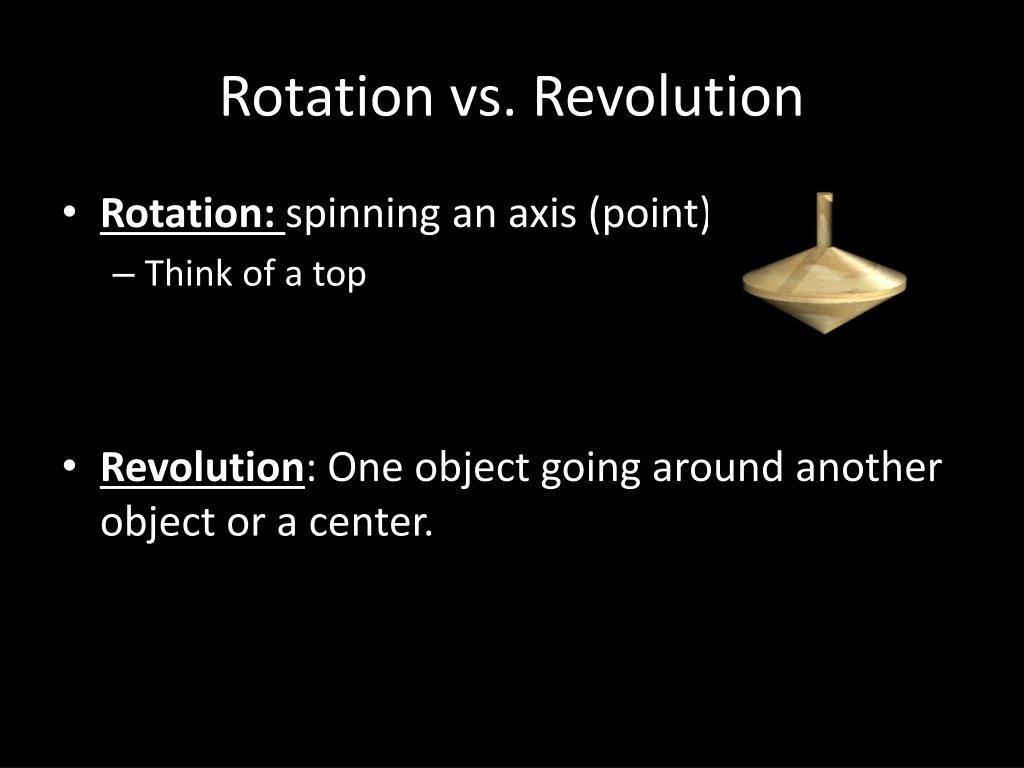 Rotation vs. Revolution

• Rotation: spinning an axis (point)
– Think of a top

• Revolution: One object going around another object or a center.